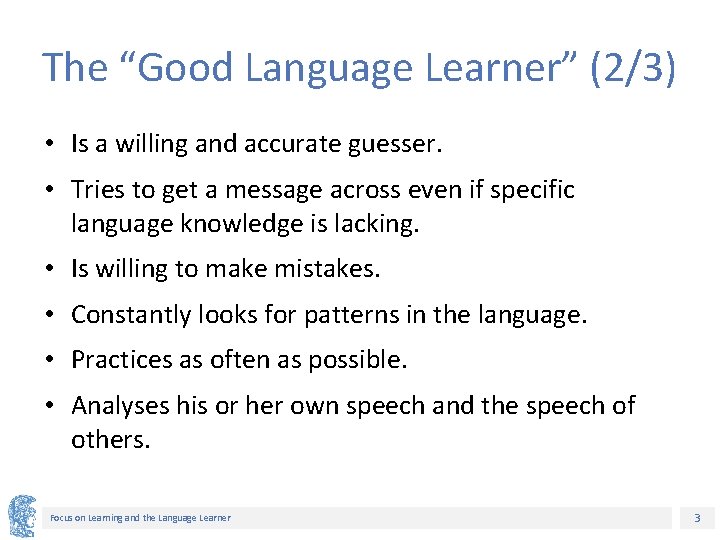 The “Good Language Learner” (2/3)

• Is a willing and accurate guesser.

• Tries to get a message across even if specific language knowledge is lacking.

• Is willing to make mistakes.

• Constantly looks for patterns in the language.

• Practices as often as possible.

• Analyses his or her own speech and the speech of others.

Focus on Learning and the Language Learner

3